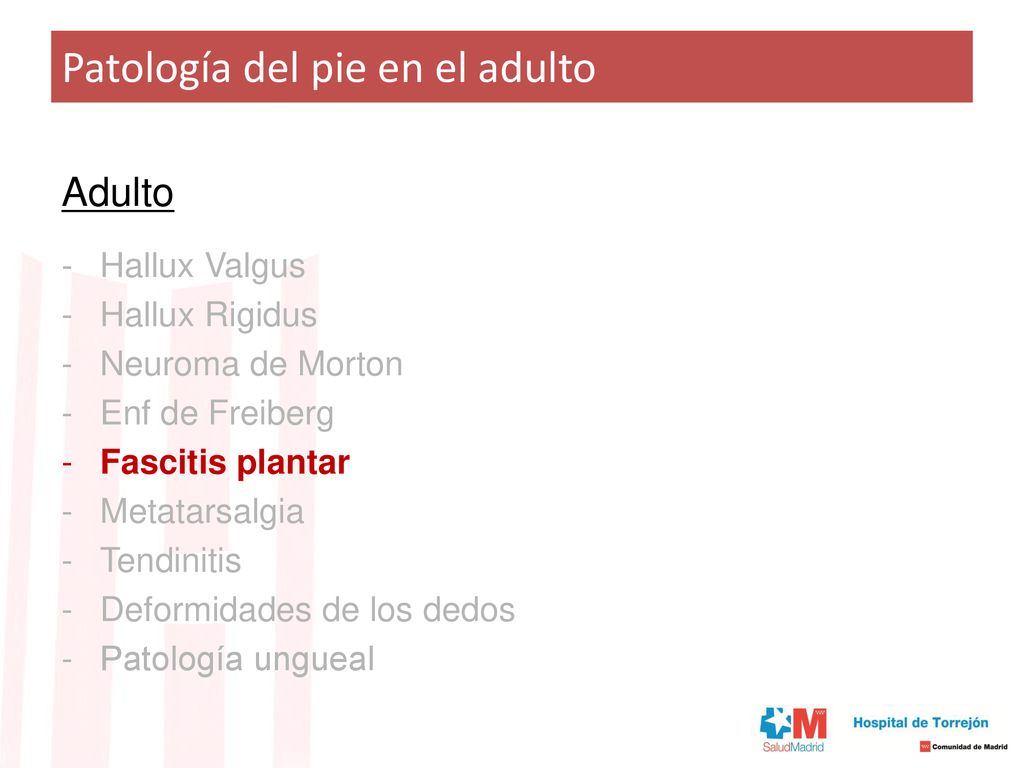 Patología del pie en el adulto

Adulto

- Hallux Valgus
- Hallux Rigidus
- Neuroma de Morton
- Enf de Freiberg
- Fascitis plantar
- Metatarsalgia
- Tendinitis
- Deformidades de los dedos
- Patología ungueal

SaludMadrid

Hospital de Torrejón

Comunidad de Madrid